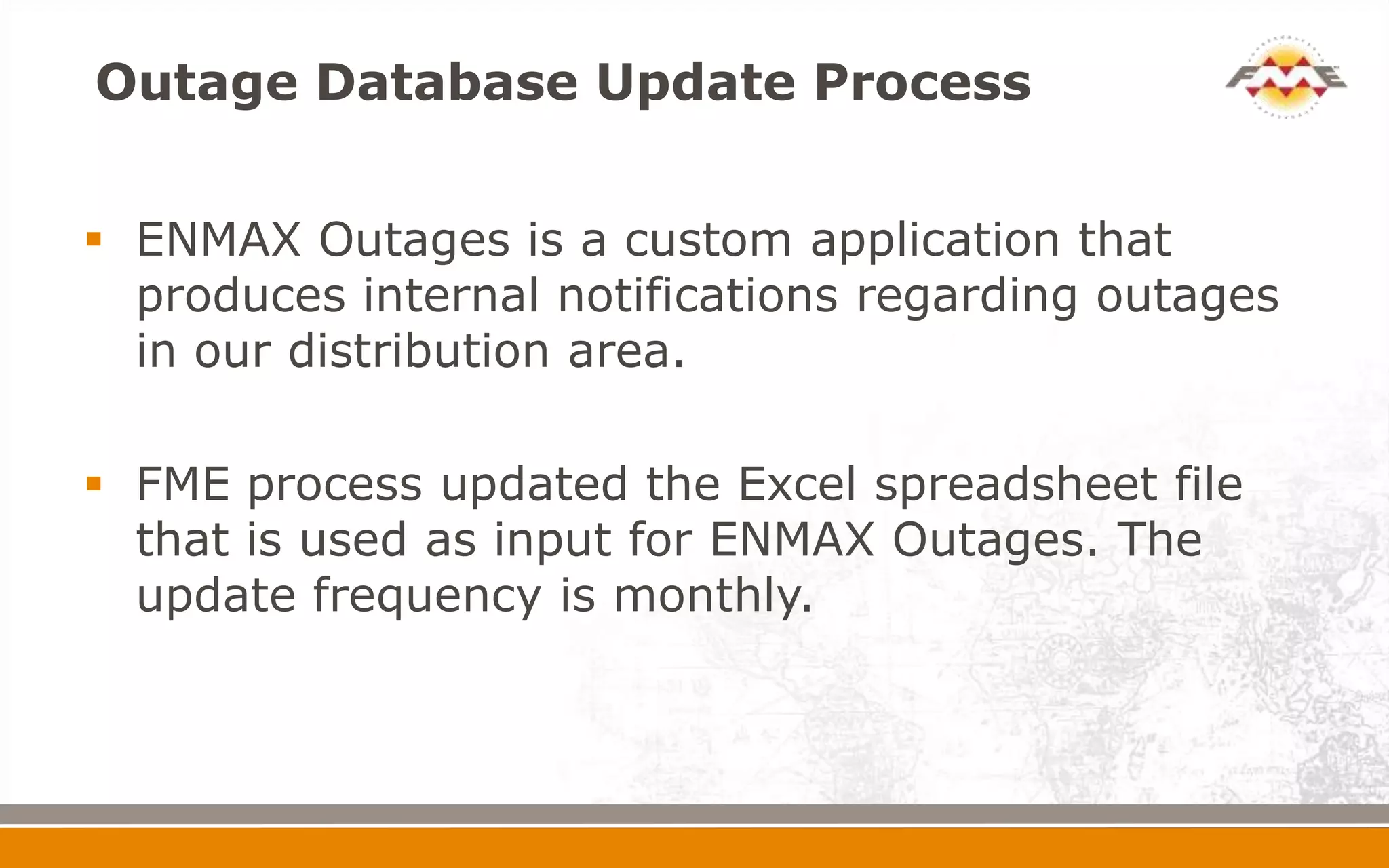 Outage Database Update Process

FME

▪ ENMAX Outages is a custom application that produces internal notifications regarding outages in our distribution area.

▪ FME process updated the Excel spreadsheet file that is used as input for ENMAX Outages. The update frequency is monthly.